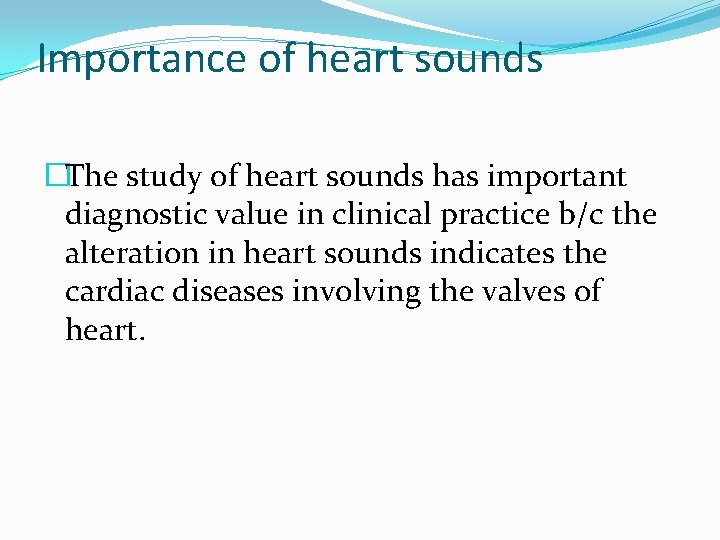 Importance of heart sounds

The study of heart sounds has important diagnostic value in clinical practice b/c the alteration in heart sounds indicates the cardiac diseases involving the valves of heart.